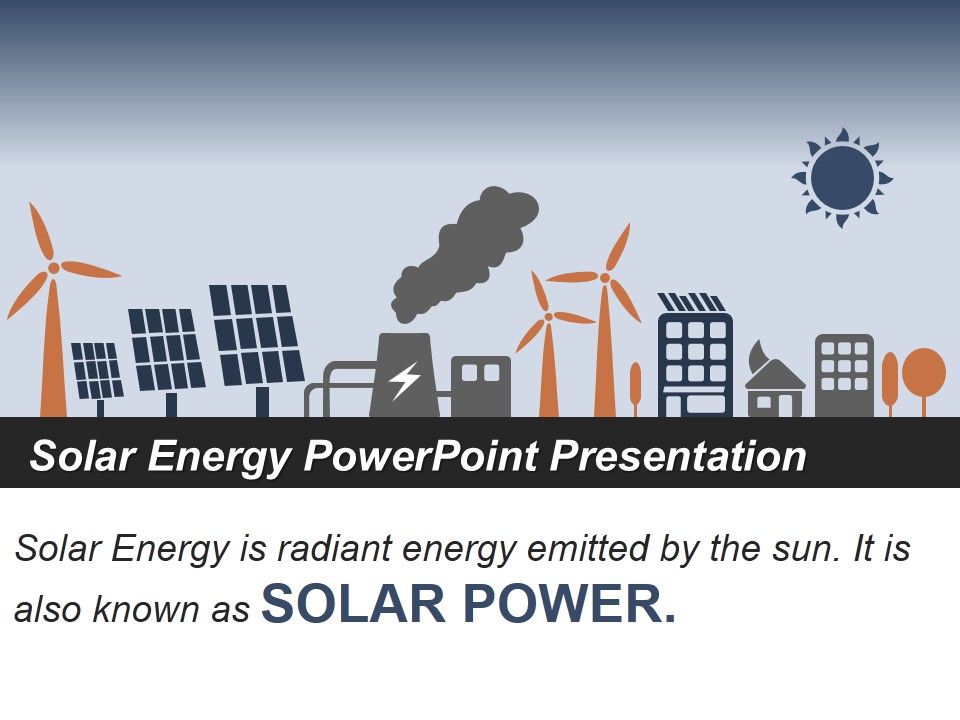 Solar Energy PowerPoint Presentation

Solar Energy is radiant energy emitted by the sun. It is also known as SOLAR POWER.